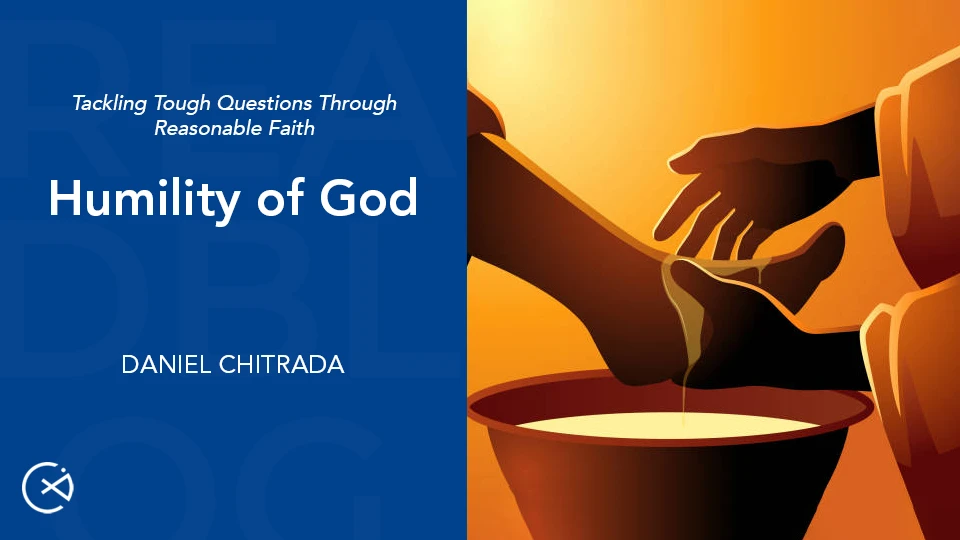 Tackling Tough Questions Through Reasonable Faith

Humility of God

DANIEL CHITRADA